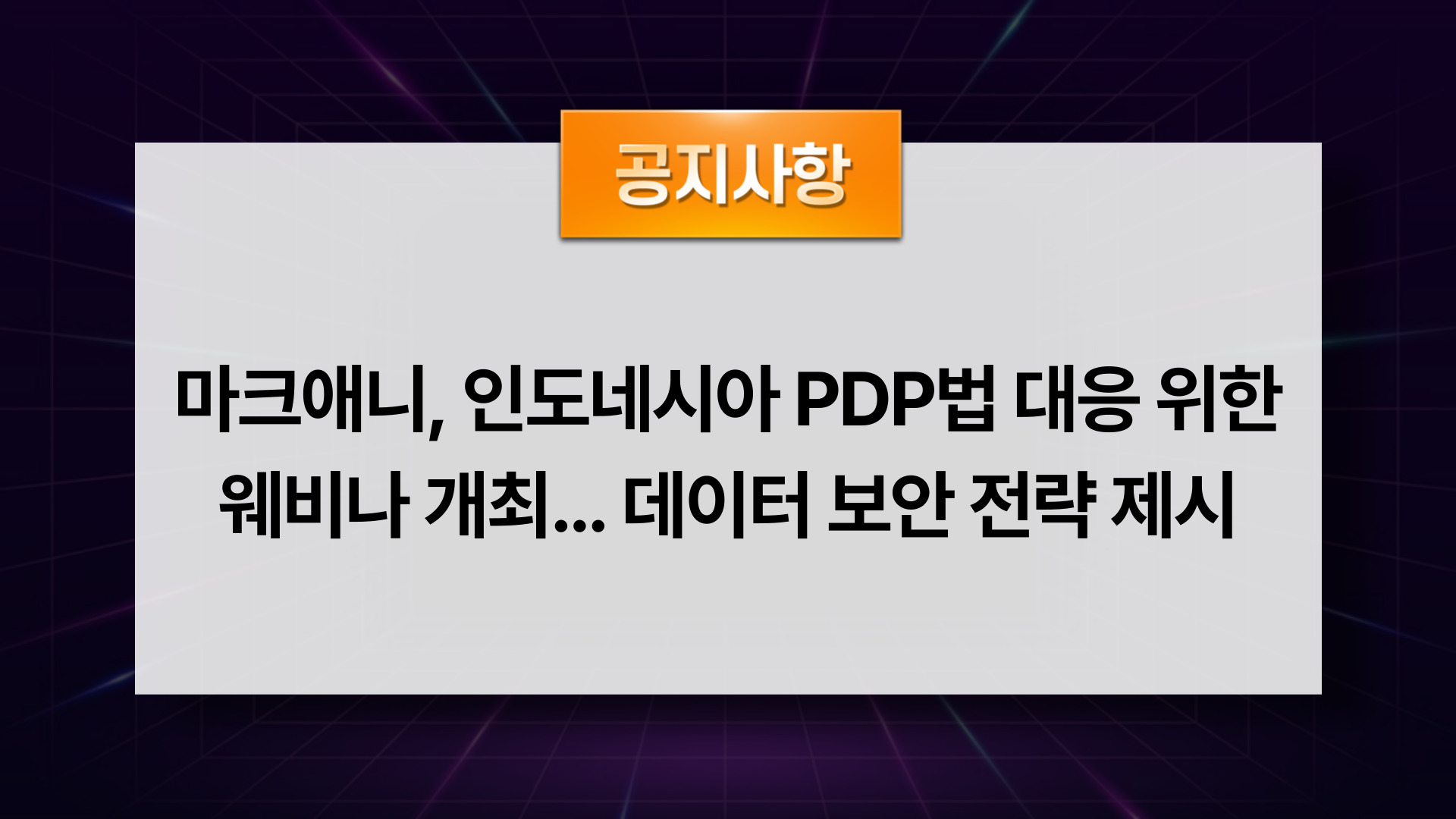 공지사항

마크애니, 인도네시아 PDP법 대응 위한 웨비나 개최... 데이터 보안 전략 제시